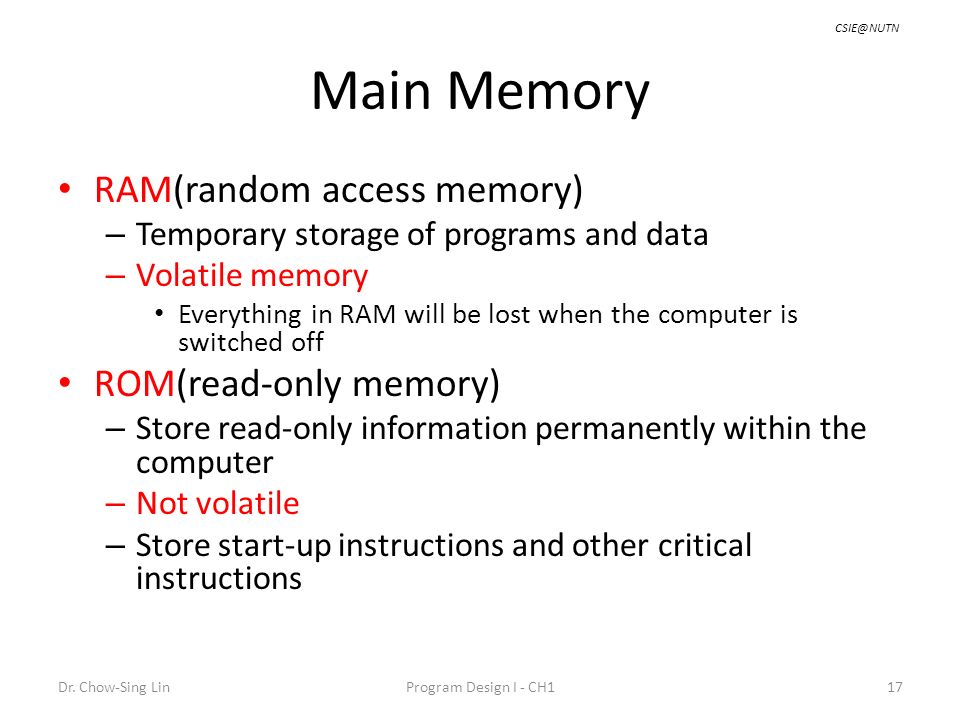 CSIE@NUTN

Main Memory

• RAM(random access memory)
– Temporary storage of programs and data
– Volatile memory
• Everything in RAM will be lost when the computer is switched off
• ROM(read-only memory)
– Store read-only information permanently within the computer
– Not volatile
– Store start-up instructions and other critical instructions

Dr. Chow-Sing Lin
Program Design I - CH1
17